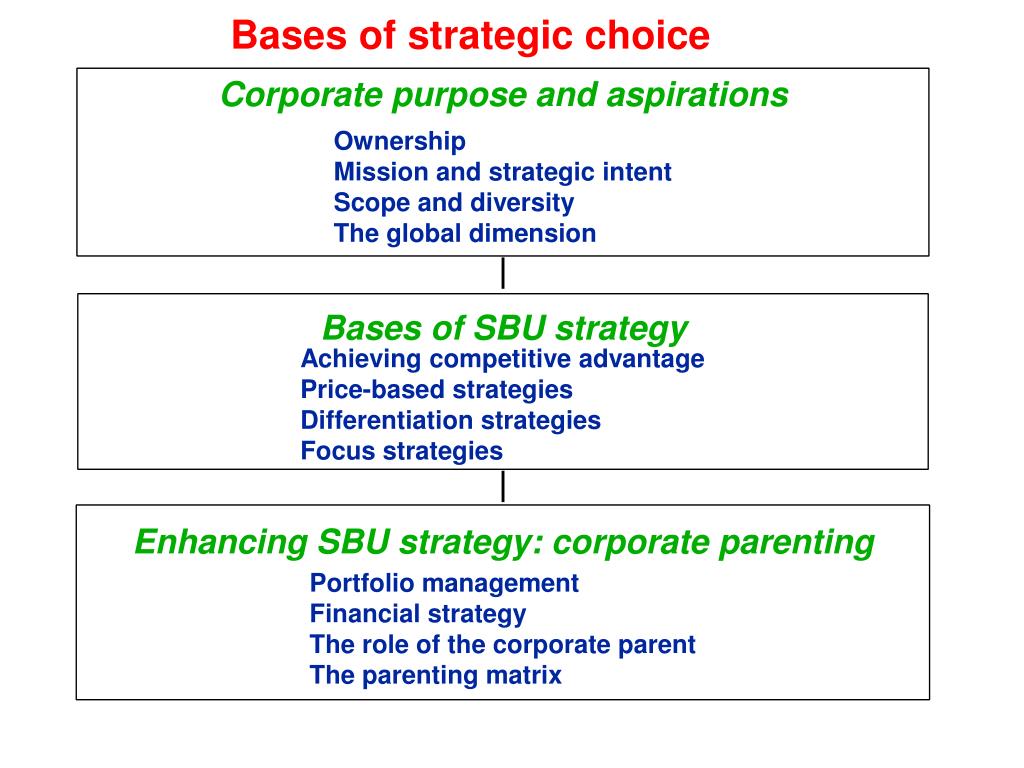 Bases of strategic choice

Corporate purpose and aspirations

Ownership
Mission and strategic intent
Scope and diversity
The global dimension

Bases of SBU strategy

Achieving competitive advantage
Price-based strategies
Differentiation strategies
Focus strategies

Enhancing SBU strategy: corporate parenting

Portfolio management
Financial strategy
The role of the corporate parent
The parenting matrix